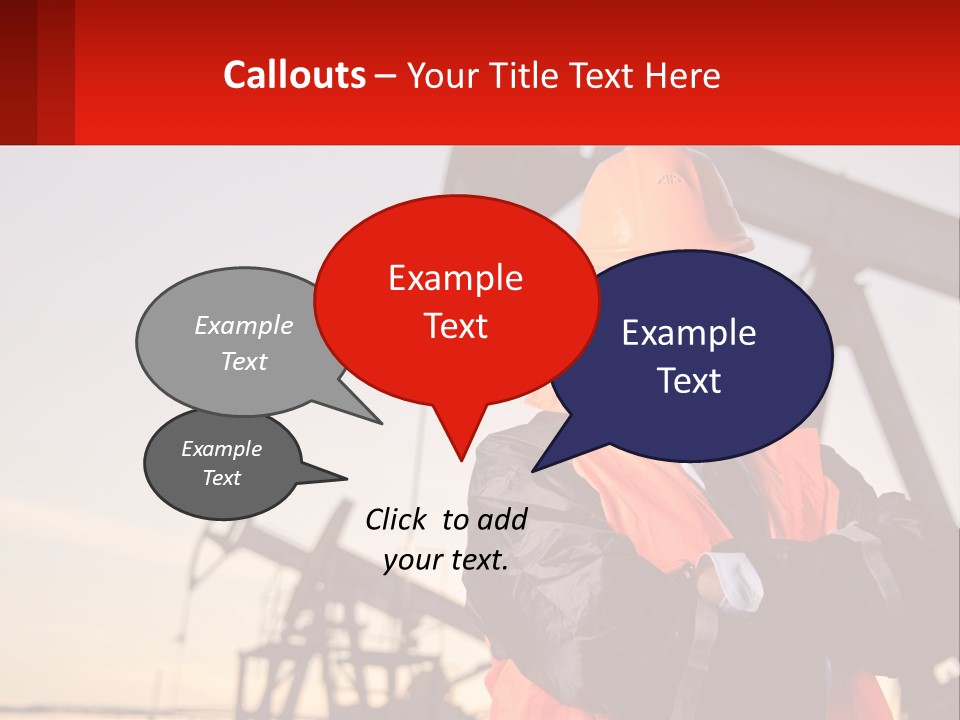 Callouts – Your Title Text Here

Example Text

Example Text

Example Text

Example Text

Click to add your text.